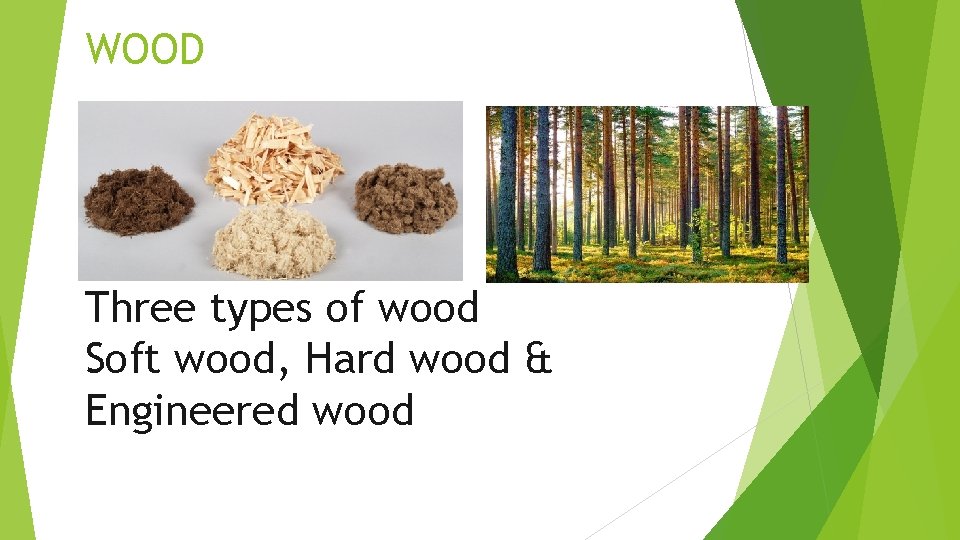 WOOD

Three types of wood
Soft wood, Hard wood &
Engineered wood